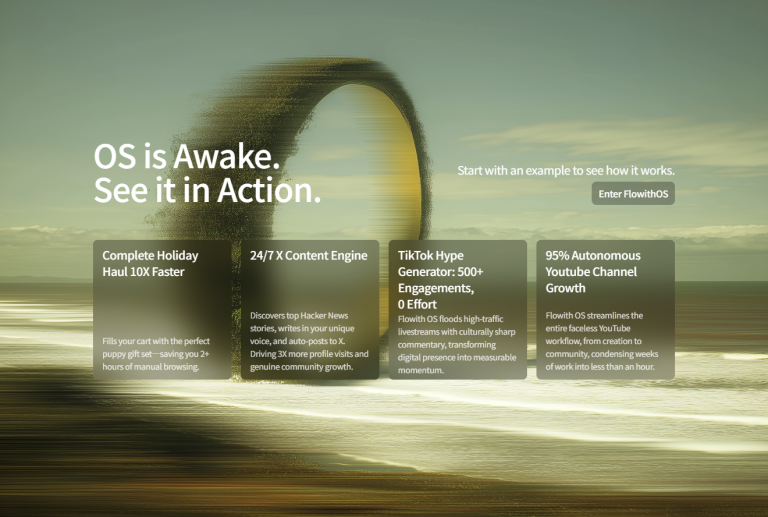 OS is Awake.
See it in Action.

Start with an example to see how it works.

Enter FlowithOS

Complete Holiday Haul 10X Faster

Fills your cart with the perfect puppy gift set—saving you 2+ hours of manual browsing.

24/7 X Content Engine

Discovers top Hacker News stories, writes in your unique voice, and auto-posts to X. Driving 3X more profile visits and genuine community growth.

TikTok Hype Generator: 500+ Engagements, 0 Effort

Flowith OS floods high-traffic livestreams with culturally sharp commentary, transforming digital presence into measurable momentum.

95% Autonomous Youtube Channel Growth

Flowith OS streamlines the entire faceless YouTube workflow, from creation to community, condensing weeks of work into less than an hour.